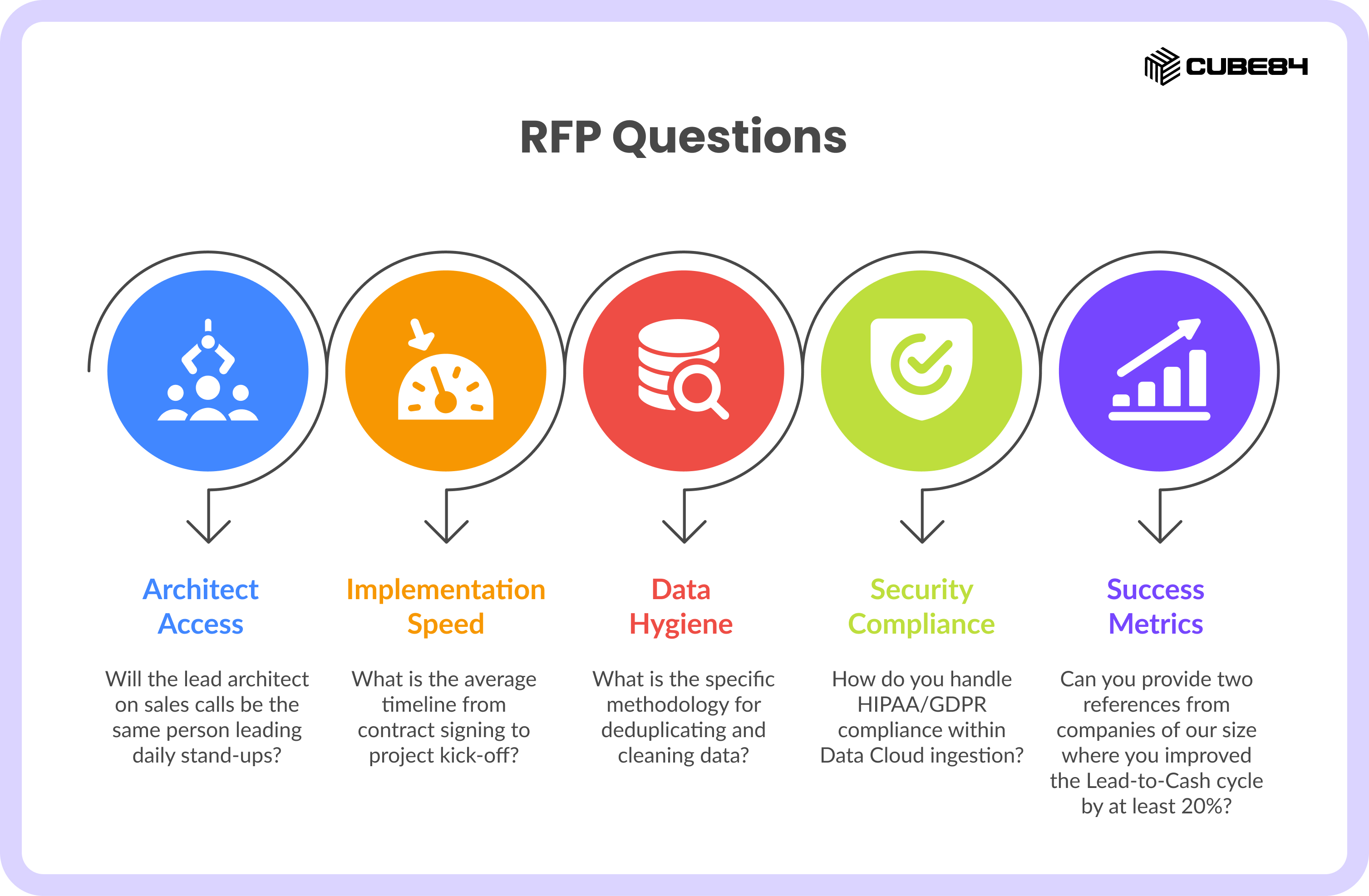 CUBE84

RFP Questions

Architect Access

Will the lead architect on sales calls be the same person leading daily stand-ups?

Implementation Speed

What is the average timeline from contract signing to project kick-off?

Data Hygiene

What is the specific methodology for deduplicating and cleaning data?

Security Compliance

How do you handle HIPAA/GDPR compliance within Data Cloud ingestion?

Success Metrics

Can you provide two references from companies of our size where you improved the Lead-to-Cash cycle by at least 20%?